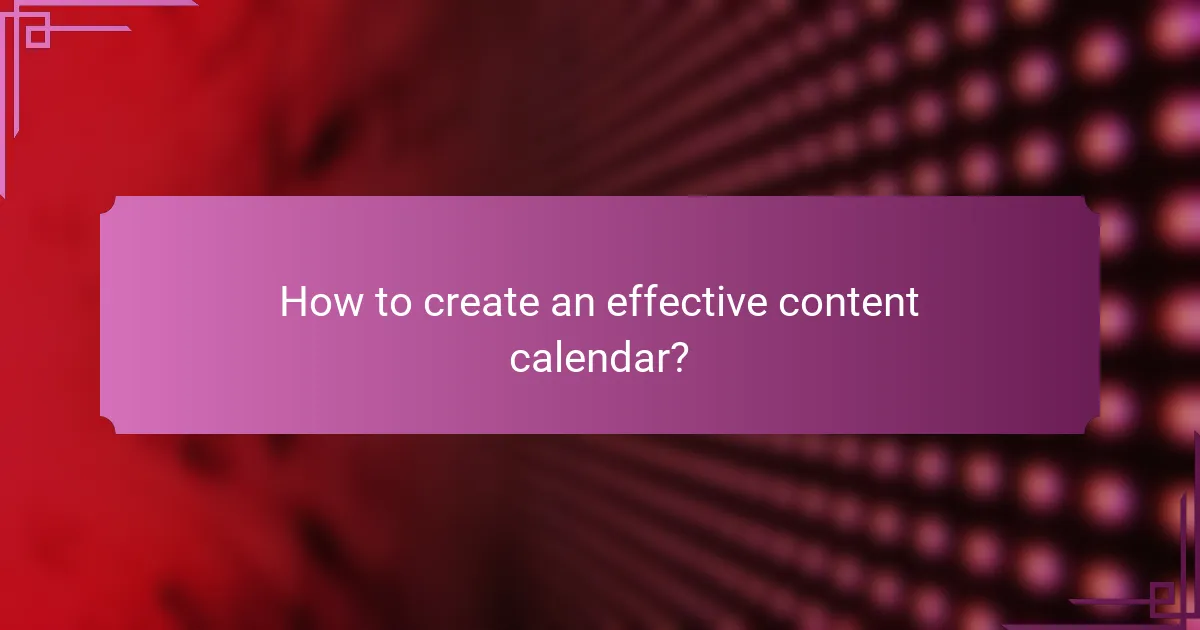 How to create an effective content calendar?